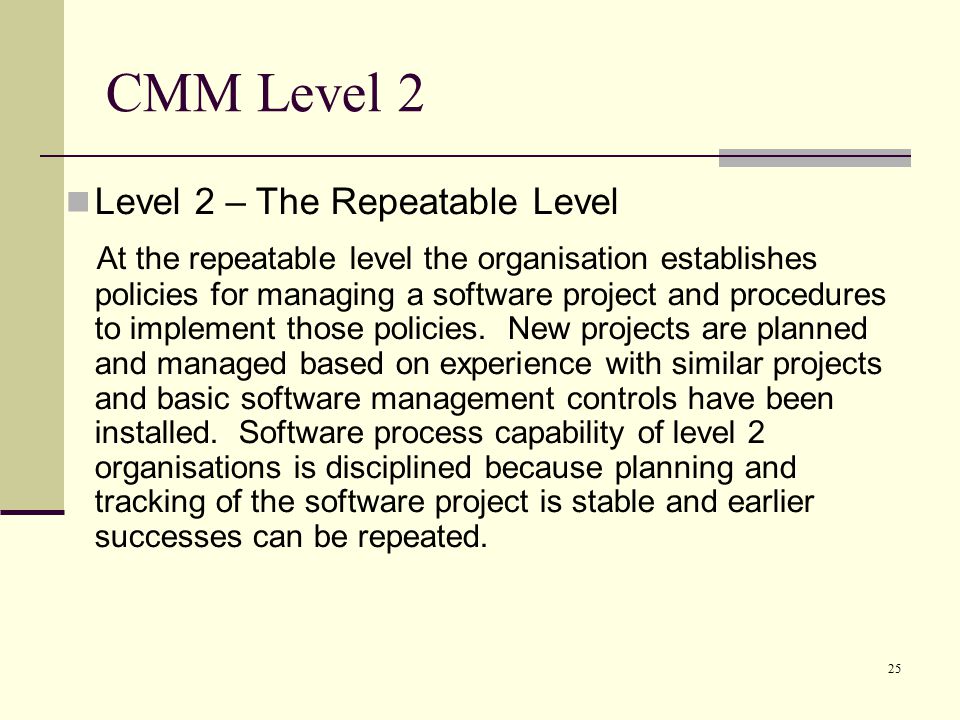 CMM Level 2

Level 2 – The Repeatable Level

At the repeatable level the organisation establishes policies for managing a software project and procedures to implement those policies. New projects are planned and managed based on experience with similar projects and basic software management controls have been installed. Software process capability of level 2 organisations is disciplined because planning and tracking of the software project is stable and earlier successes can be repeated.

25